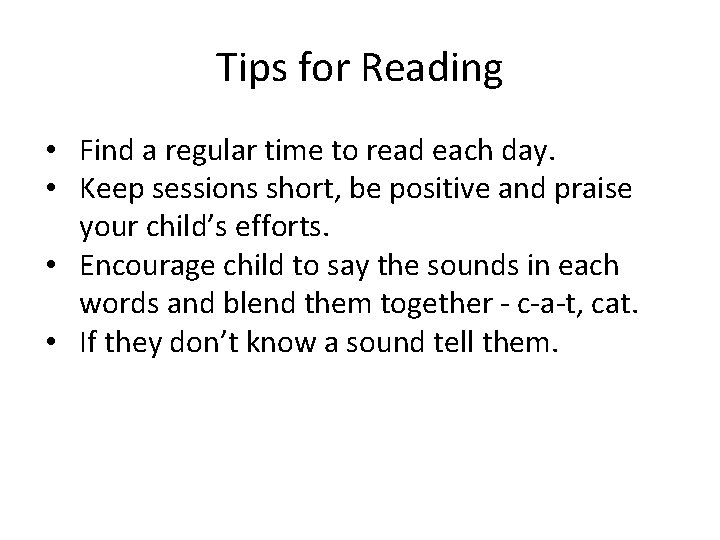 Tips for Reading

• Find a regular time to read each day.
• Keep sessions short, be positive and praise your child’s efforts.
• Encourage child to say the sounds in each words and blend them together - c-a-t, cat.
• If they don’t know a sound tell them.